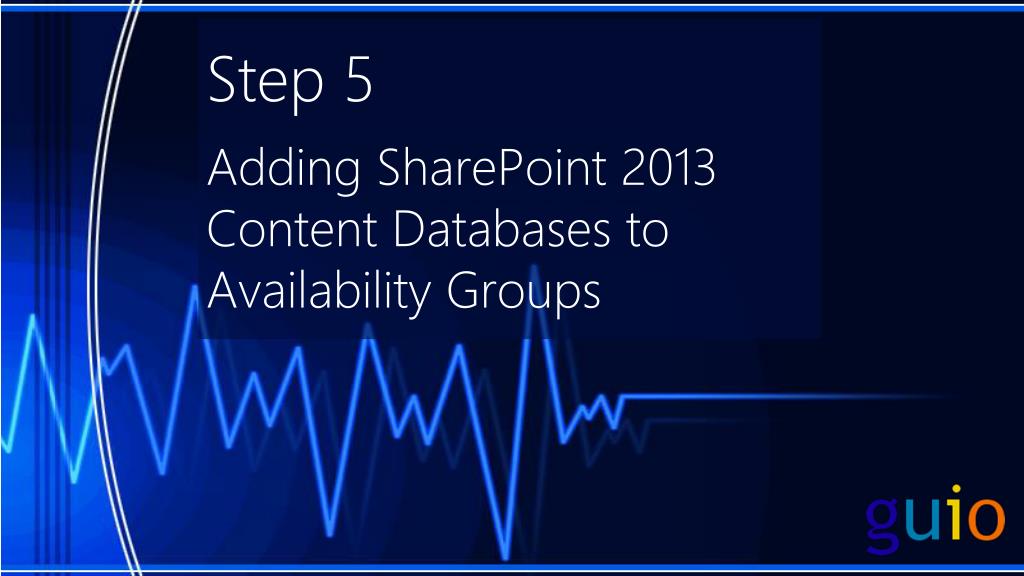 Step 5

Adding SharePoint 2013 Content Databases to Availability Groups

guio